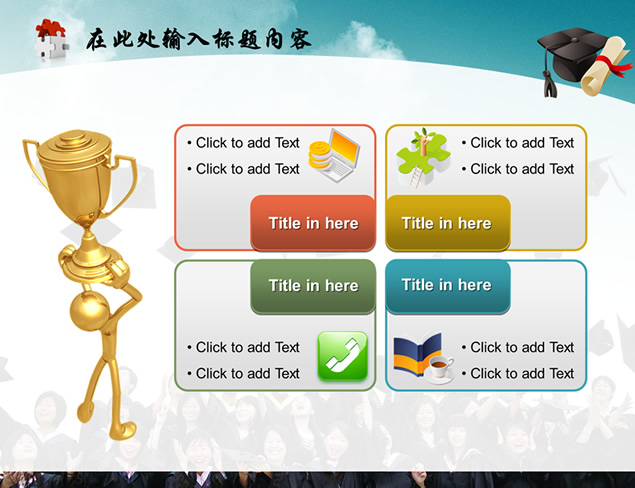 在此处输入标题内容

• Click to add Text
• Click to add Text

Title in here

• Click to add Text
• Click to add Text

Title in here

Title in here

• Click to add Text
• Click to add Text

Title in here

• Click to add Text
• Click to add Text